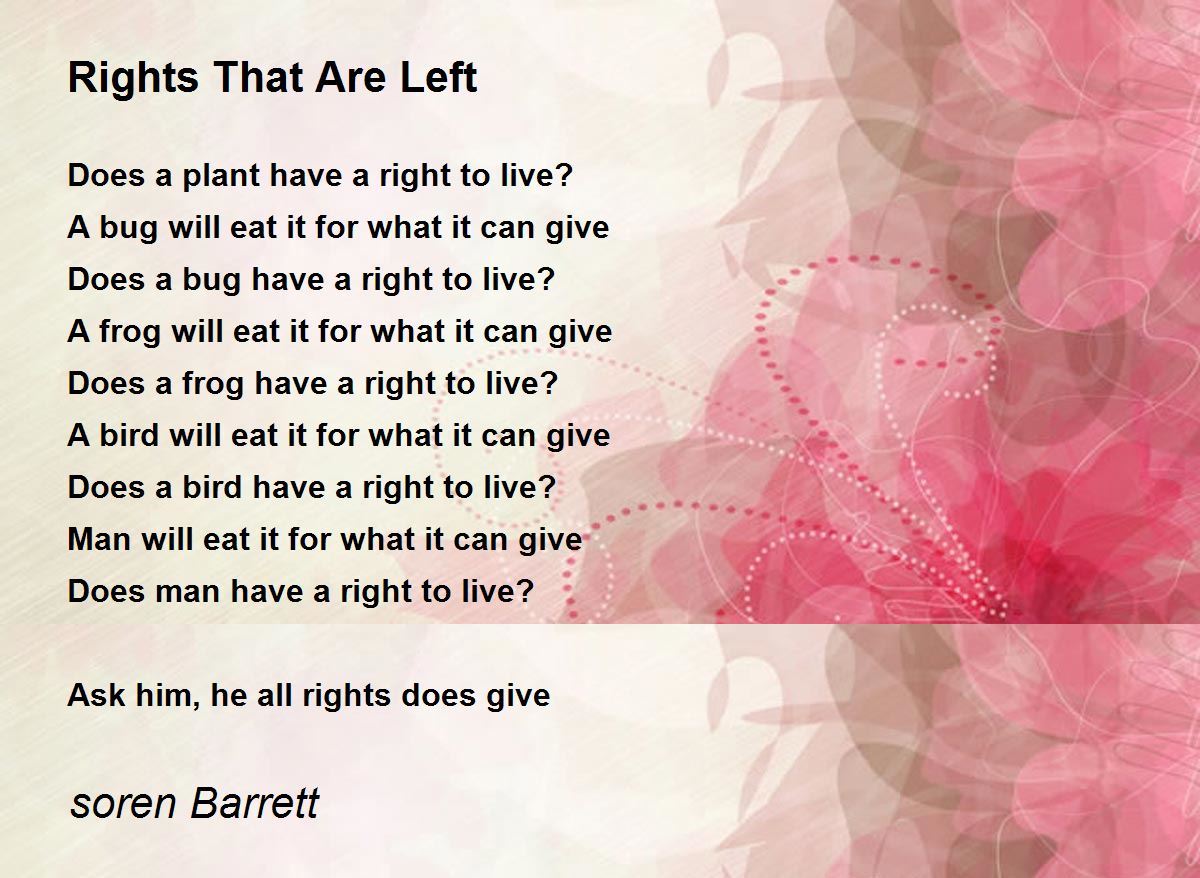 Rights That Are Left

Does a plant have a right to live?
A bug will eat it for what it can give
Does a bug have a right to live?
A frog will eat it for what it can give
Does a frog have a right to live?
A bird will eat it for what it can give
Does a bird have a right to live?
Man will eat it for what it can give
Does man have a right to live?

Ask him, he all rights does give

soren Barrett